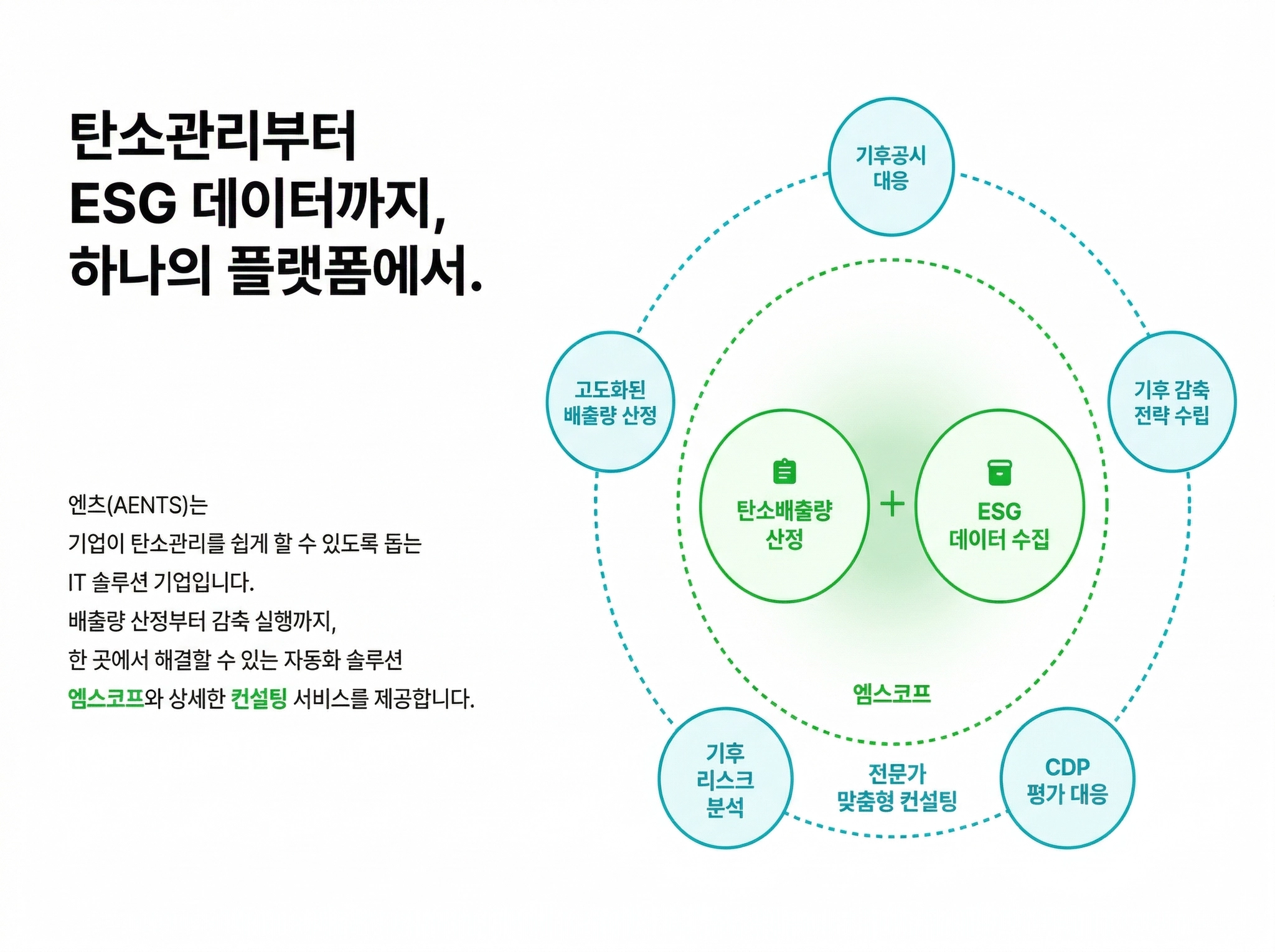 탄소관리부터
ESG 데이터까지,
하나의 플랫폼에서.

엔츠(AENTS)는
기업이 탄소관리를 쉽게 할 수 있도록 돕는
IT 솔루션 기업입니다.
배출량 산정부터 감축 실행까지,
한 곳에서 해결할 수 있는 자동화 솔루션
엠스코프와 상세한 컨설팅 서비스를 제공합니다.

기후공시 대응

고도화된 배출량 산정

기후 감축 전략 수립

탄소배출량 산정

+

ESG 데이터 수집

엠스코프

기후 리스크 분석

전문가 맞춤형 컨설팅

CDP 평가 대응